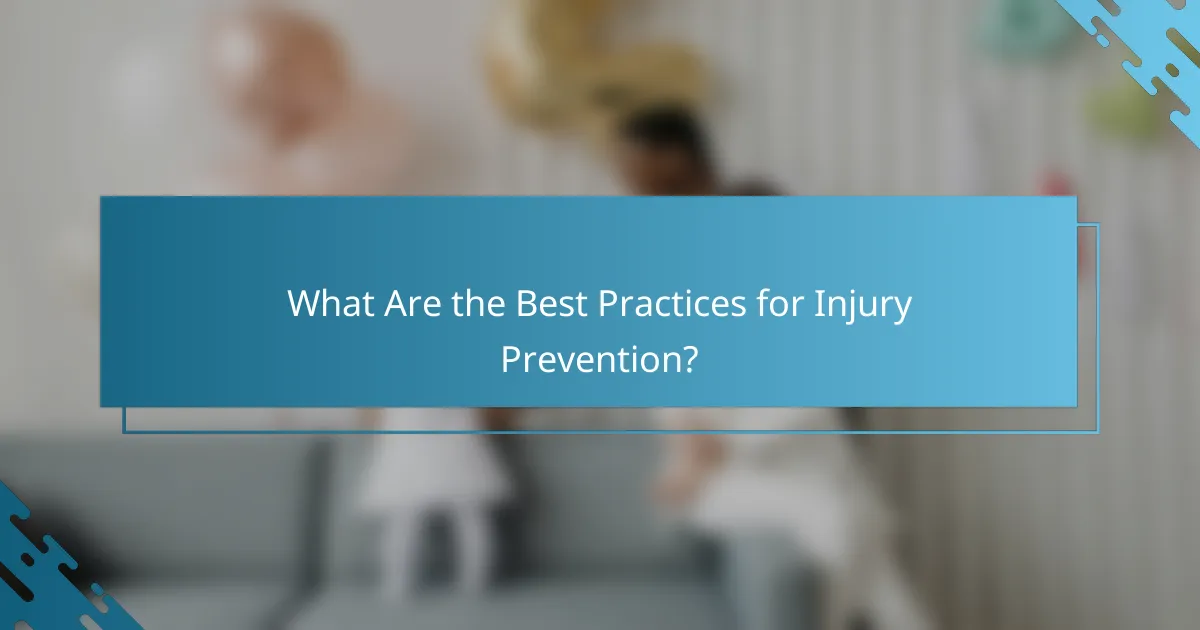 What Are the Best Practices for Injury Prevention?